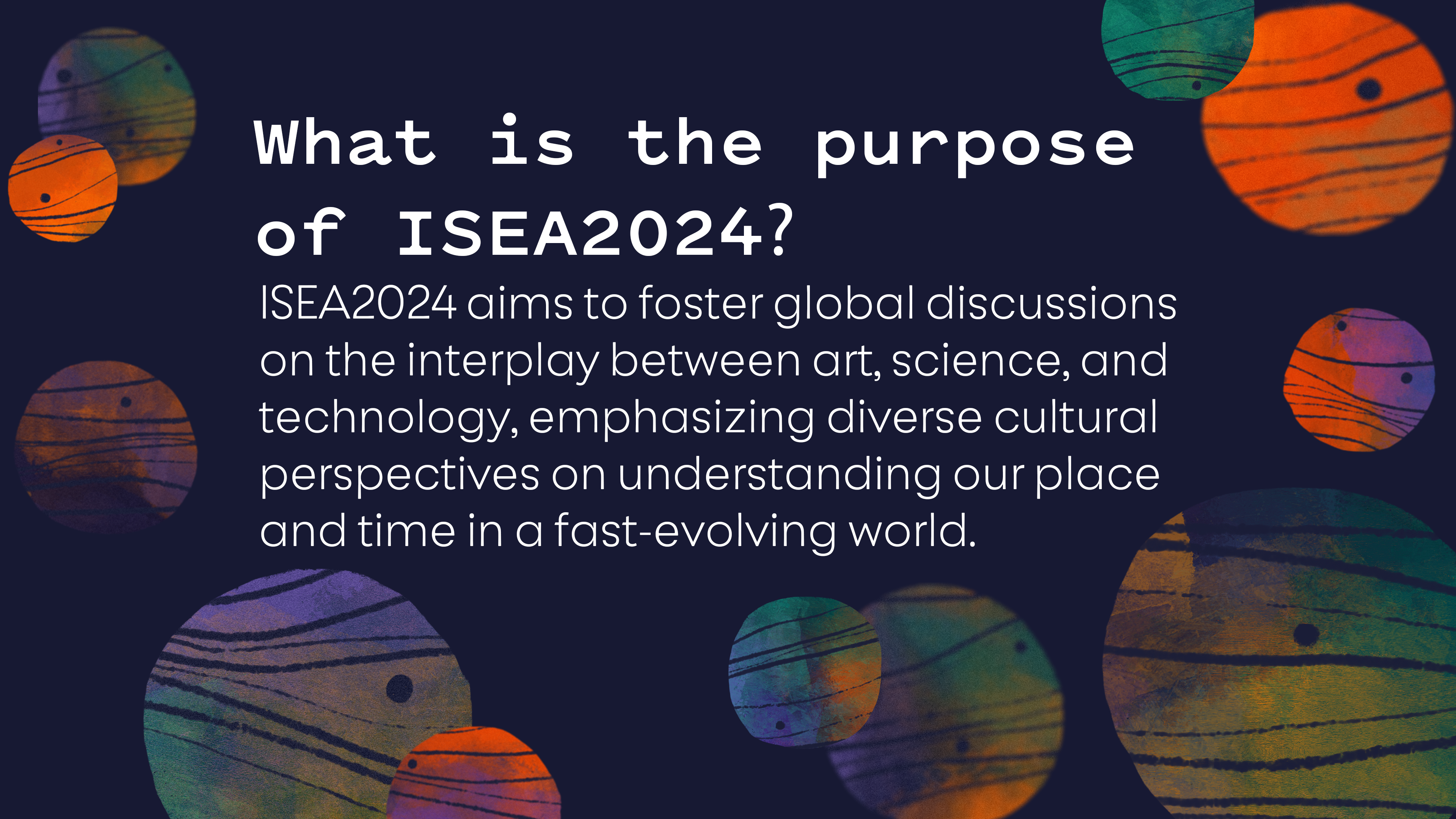 What is the purpose of ISEA2024?

ISEA2024 aims to foster global discussions on the interplay between art, science, and technology, emphasizing diverse cultural perspectives on understanding our place and time in a fast-evolving world.